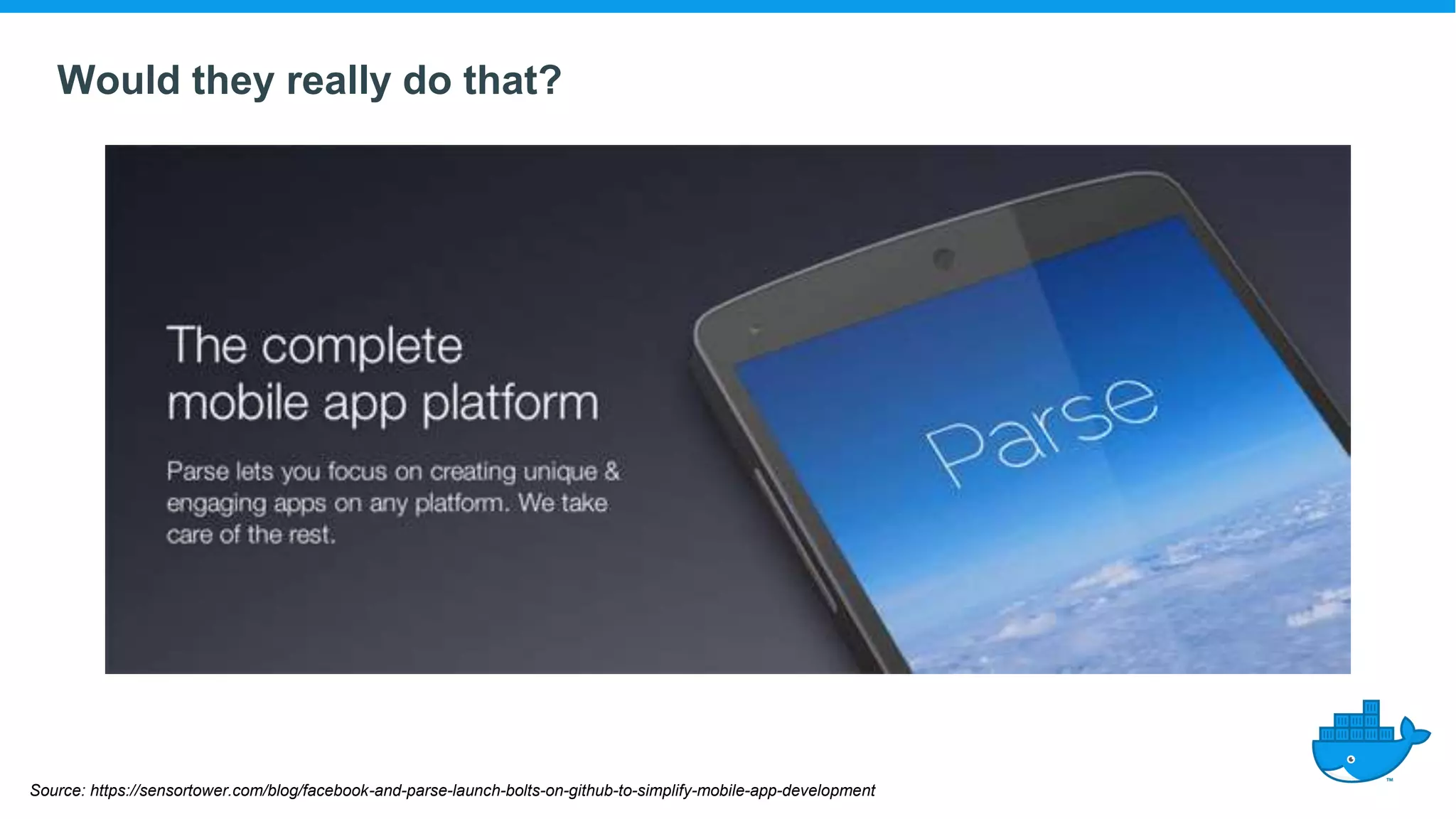 Would they really do that?

The complete mobile app platform

Parse lets you focus on creating unique & engaging apps on any platform. We take care of the rest.

Parse

Source: https://sensortower.com/blog/facebook-and-parse-launch-bolts-on-github-to-simplify-mobile-app-development

™